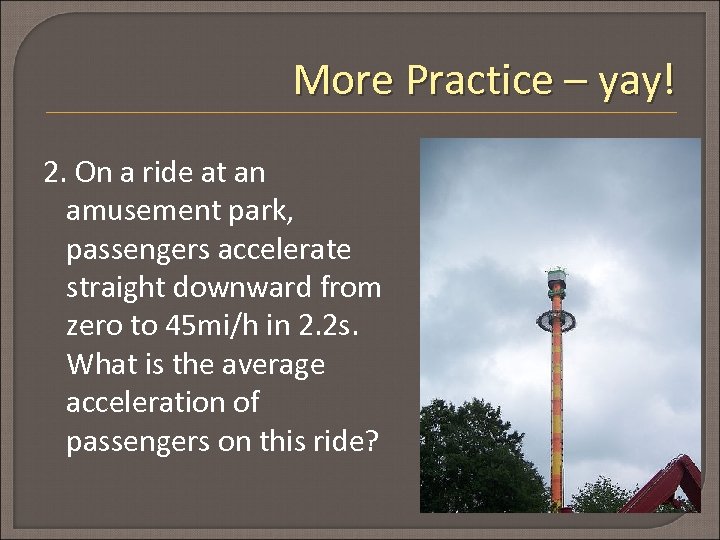 More Practice – yay!

2. On a ride at an amusement park, passengers accelerate straight downward from zero to 45mi/h in 2.2s. What is the average acceleration of passengers on this ride?